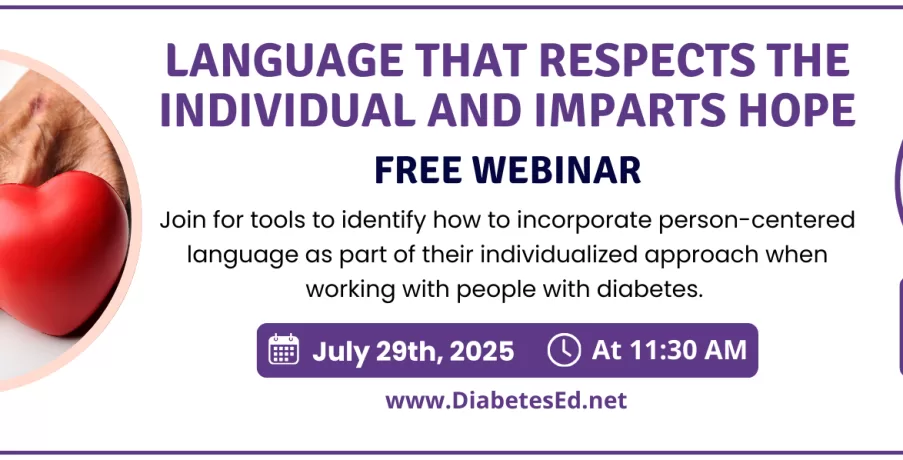 LANGUAGE THAT RESPECTS THE INDIVIDUAL AND IMPARTS HOPE

FREE WEBINAR

Join for tools to identify how to incorporate person-centered language as part of their individualized approach when working with people with diabetes.

July 29th, 2025 At 11:30 AM

www.DiabetesEd.net